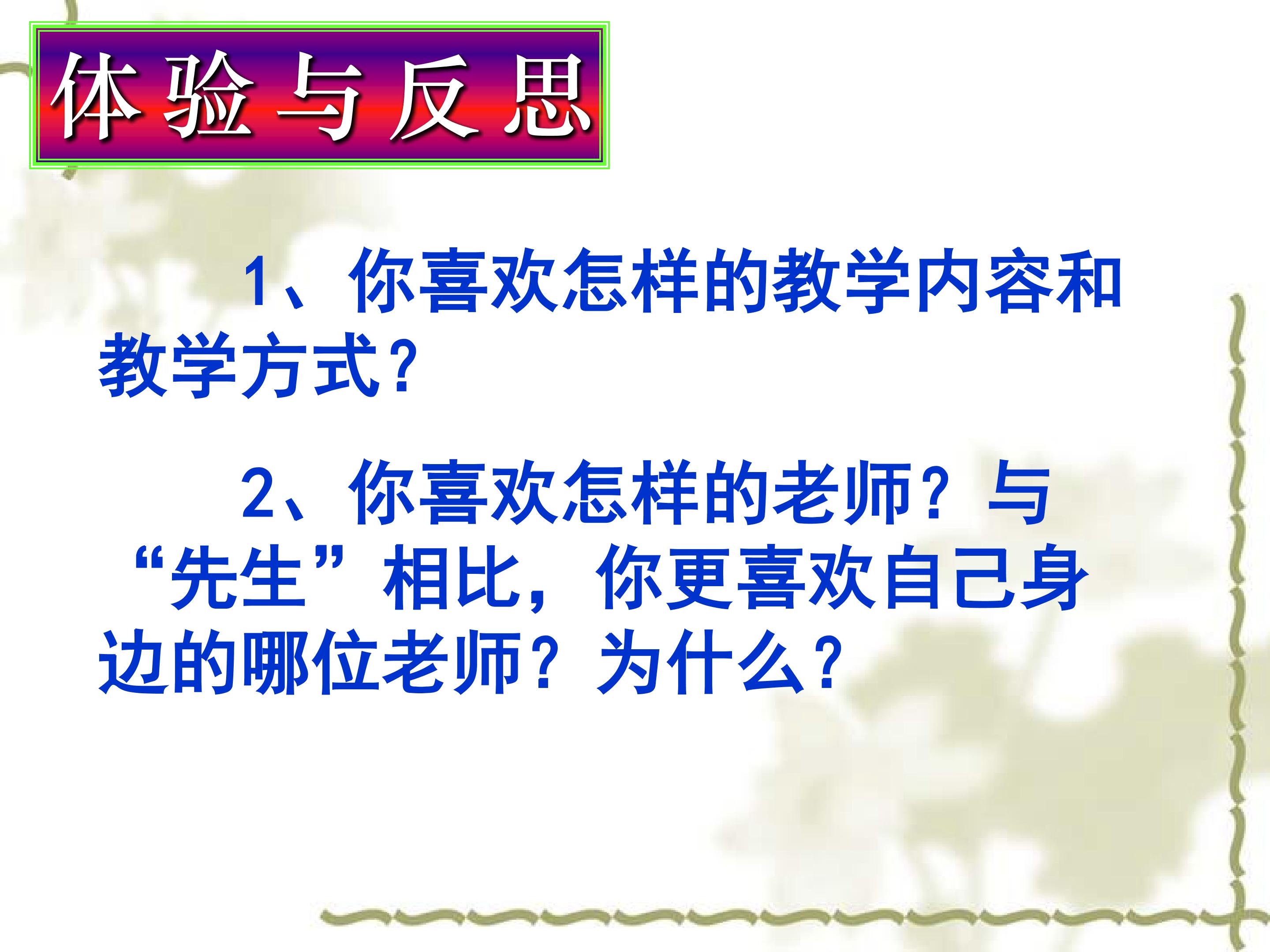 体验与反思

1、你喜欢怎样的教学内容和教学方式?

2、你喜欢怎样的老师？与“先生”相比，你更喜欢自己身边的哪位老师？为什么?